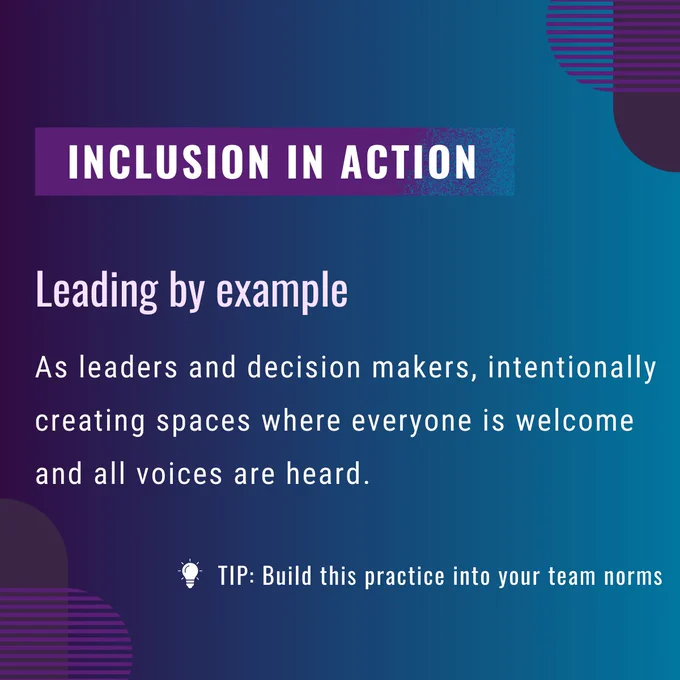 INCLUSION IN ACTION

Leading by example

As leaders and decision makers, intentionally creating spaces where everyone is welcome and all voices are heard.

TIP: Build this practice into your team norms